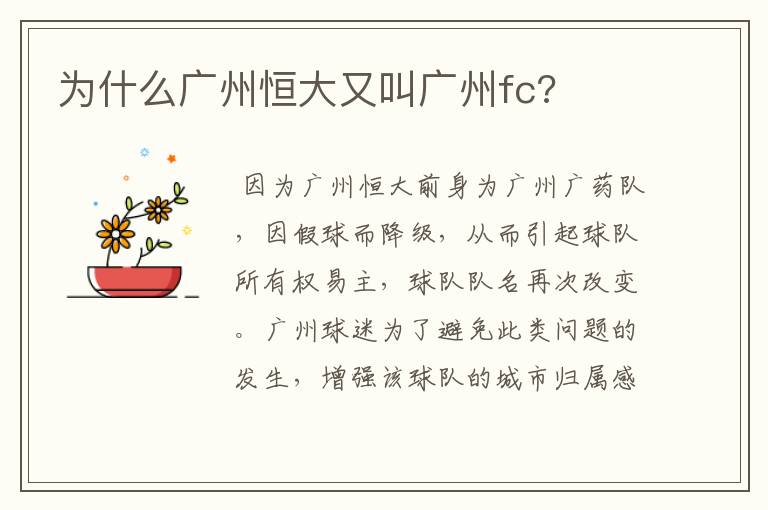 为什么广州恒大又叫广州fc?

因为广州恒大前身为广州广药队，因假球而降级，从而引起球队所有权易主，球队队名再次改变。广州球迷为了避免此类问题的发生，增强该球队的城市归属感